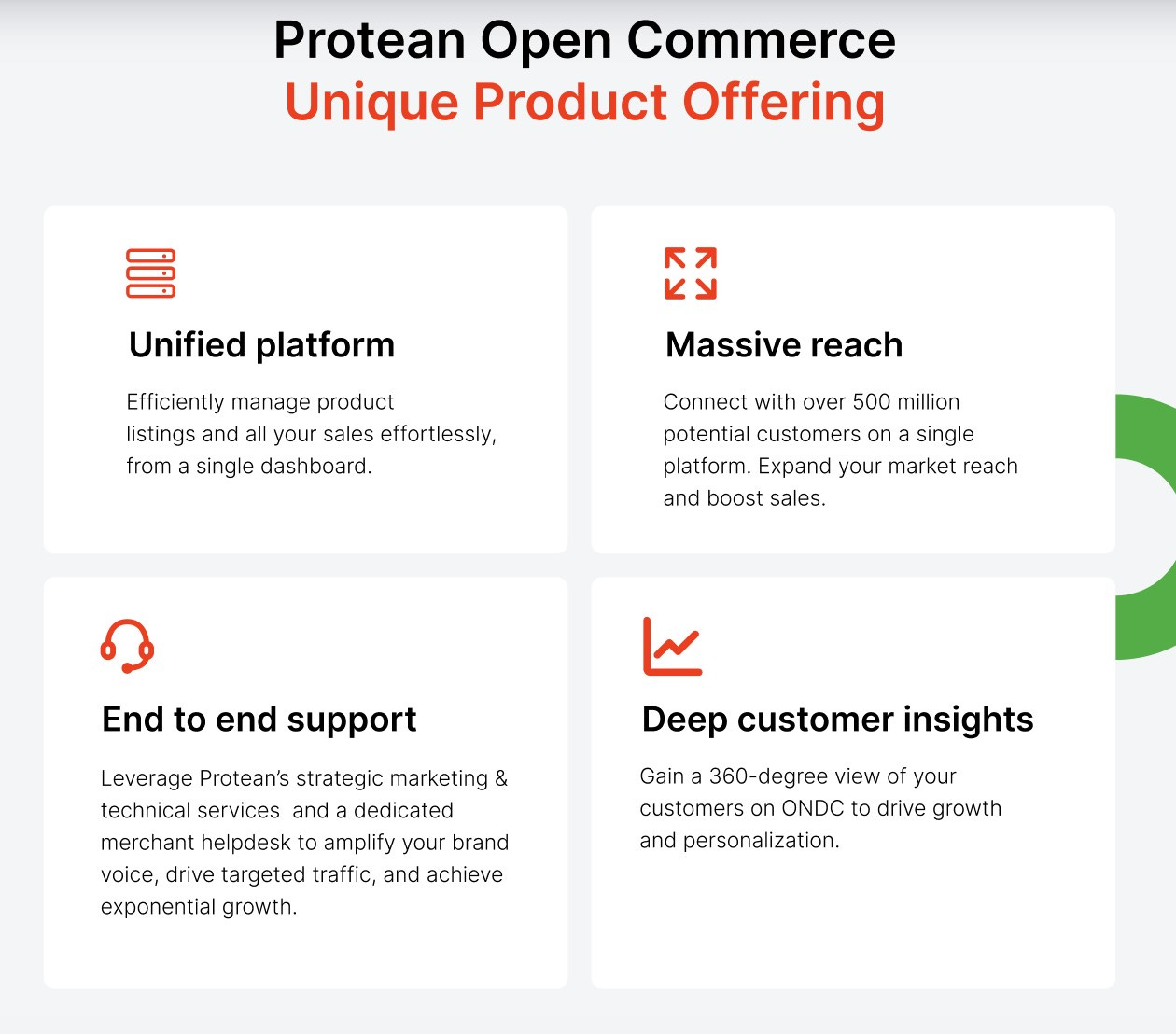 Protean Open Commerce
Unique Product Offering

Unified platform

Efficiently manage product listings and all your sales effortlessly, from a single dashboard.

Massive reach

Connect with over 500 million potential customers on a single platform. Expand your market reach and boost sales.

End to end support

Leverage Protean's strategic marketing & technical services and a dedicated merchant helpdesk to amplify your brand voice, drive targeted traffic, and achieve exponential growth.

Deep customer insights

Gain a 360-degree view of your customers on ONDC to drive growth and personalization.